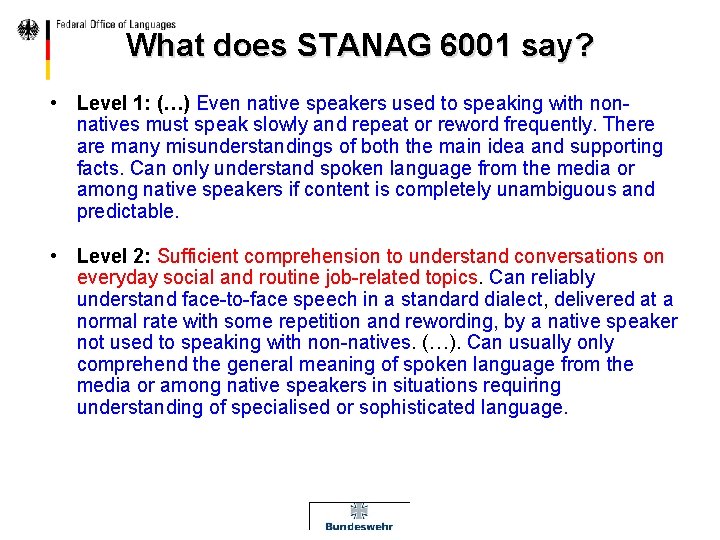 Federal Office of Languages

What does STANAG 6001 say?

• Level 1: (…) Even native speakers used to speaking with non-natives must speak slowly and repeat or reword frequently. There are many misunderstandings of both the main idea and supporting facts. Can only understand spoken language from the media or among native speakers if content is completely unambiguous and predictable.

• Level 2: Sufficient comprehension to understand conversations on everyday social and routine job-related topics. Can reliably understand face-to-face speech in a standard dialect, delivered at a normal rate with some repetition and rewording, by a native speaker not used to speaking with non-natives. (…). Can usually only comprehend the general meaning of spoken language from the media or among native speakers in situations requiring understanding of specialised or sophisticated language.

Bundeswehr